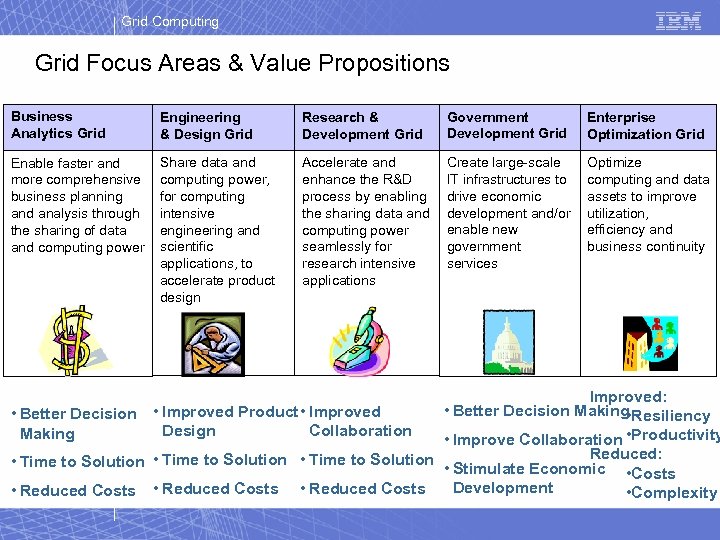 Grid Computing

IBM

Grid Focus Areas & Value Propositions

| Business Analytics Grid | Engineering & Design Grid | Research & Development Grid | Government Development Grid | Enterprise Optimization Grid |
|---|---|---|---|---|
| Enable faster and more comprehensive business planning and analysis through the sharing of data and computing power | Share data and computing power, for computing intensive engineering and scientific applications, to accelerate product design | Accelerate and enhance the R&D process by enabling the sharing data and computing power seamlessly for research intensive applications | Create large-scale IT infrastructures to drive economic development and/or enable new government services | Optimize computing and data assets to improve utilization, efficiency and business continuity |

• Better Decision Making
• Time to Solution
• Reduced Costs

• Improved Product Design
• Time to Solution
• Reduced Costs

• Improved Collaboration
• Time to Solution
• Reduced Costs

• Better Decision Making
• Improve Collaboration
• Stimulate Economic Development

Improved:
•Resiliency
•Productivity
Reduced:
•Costs
•Complexity